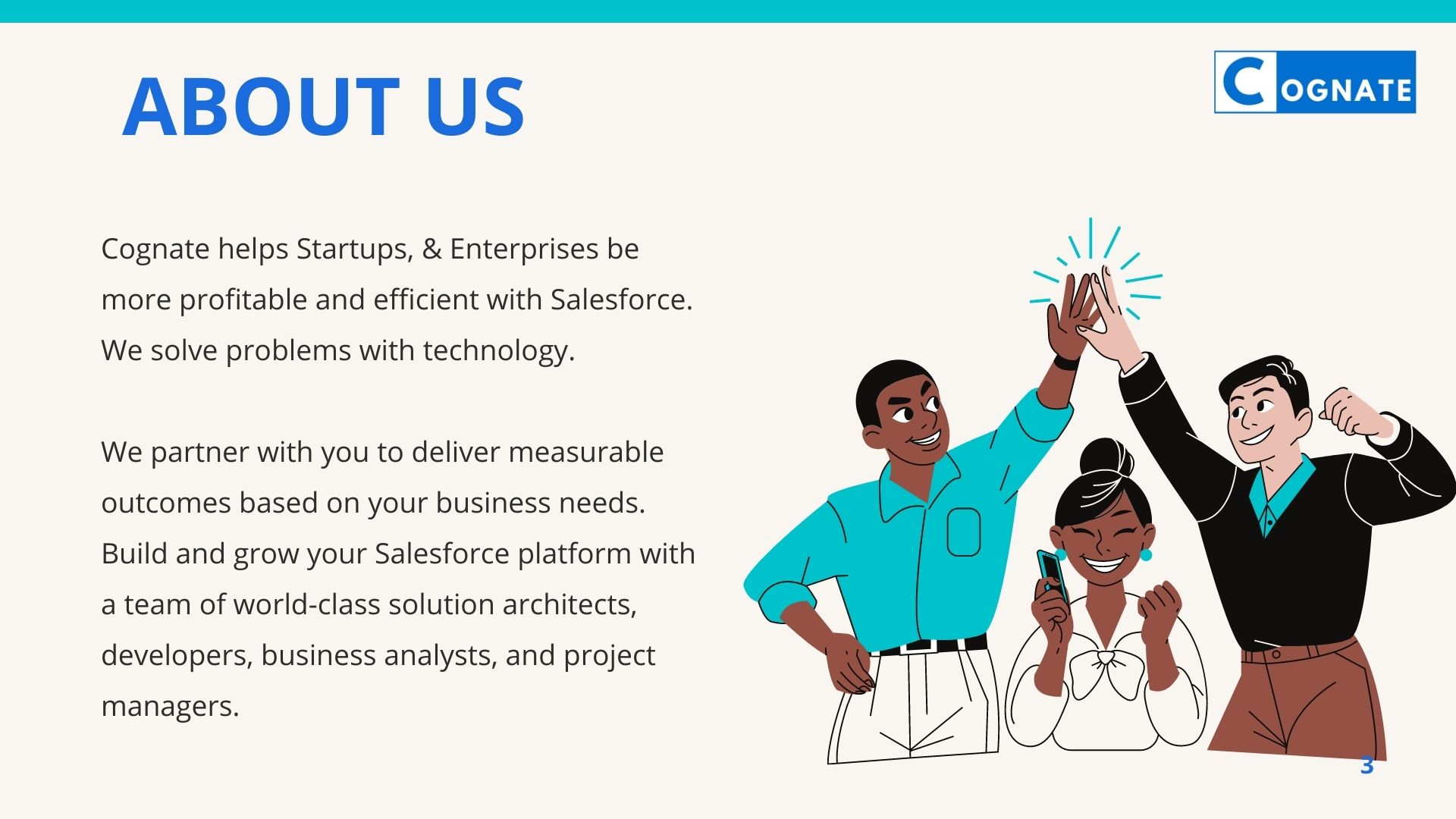 ABOUT US

COGNATE

Cognate helps Startups, & Enterprises be more profitable and efficient with Salesforce. We solve problems with technology.

We partner with you to deliver measurable outcomes based on your business needs. Build and grow your Salesforce platform with a team of world-class solution architects, developers, business analysts, and project managers.

3